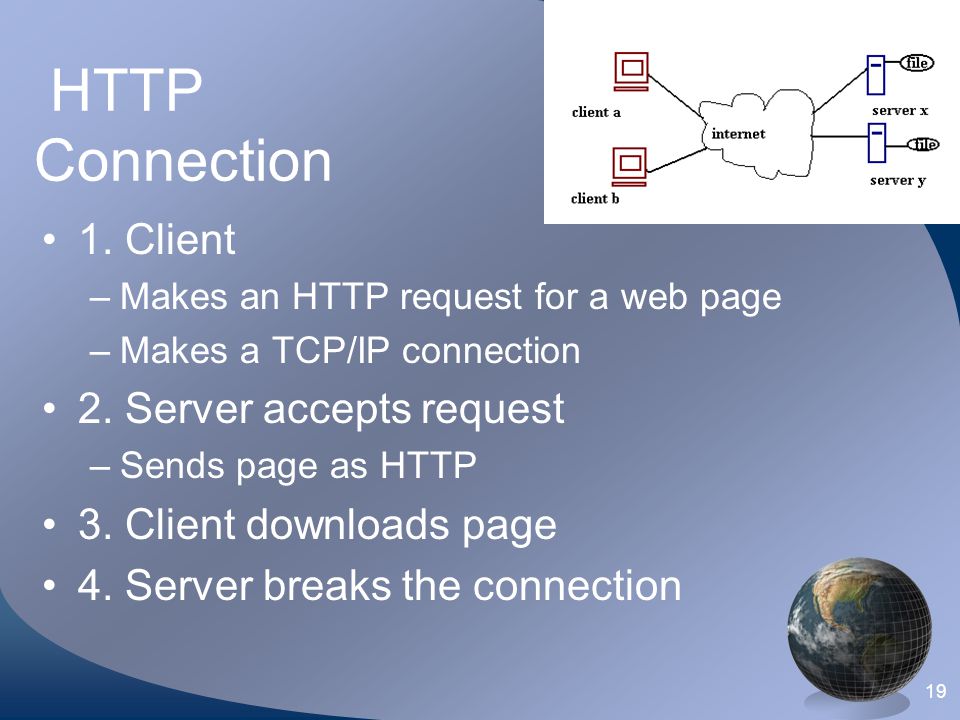 HTTP Connection

client a

client b

internet

file

server x

file

server y

• 1. Client
– Makes an HTTP request for a web page
– Makes a TCP/IP connection
• 2. Server accepts request
– Sends page as HTTP
• 3. Client downloads page
• 4. Server breaks the connection

19